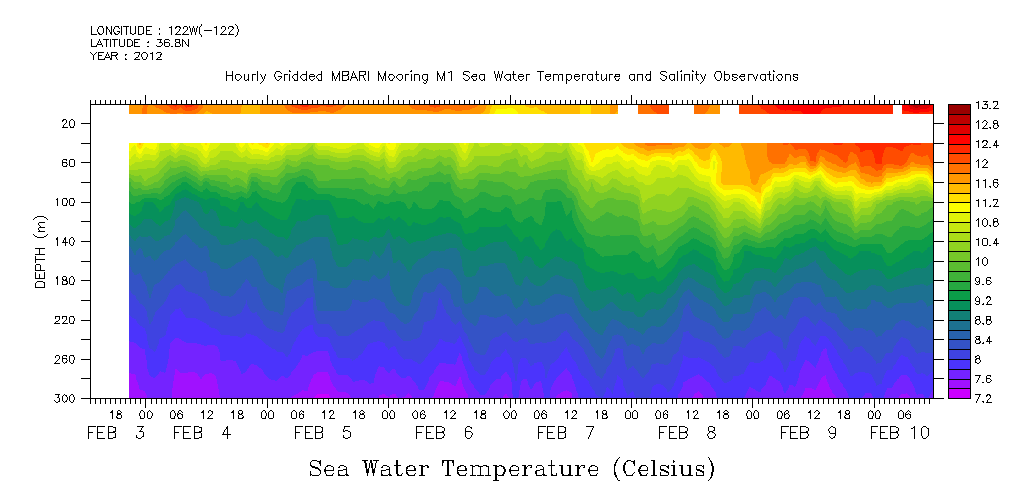 LONGITUDE : 122W(-122)
LATITUDE : 36.8N
YEAR : 2012

Hourly Gridded MBARI Mooring M1 Sea Water Temperature and Salinity Observations

DEPTH (m)

20
60
100
140
180
220
260
300

18 00 06 12 18 00 06 12 18 00 06 12 18 00 06 12 18 00 06 12 18 00 06 12 18 00 06 12 18 00 06

FEB 3 FEB 4 FEB 5 FEB 6 FEB 7 FEB 8 FEB 9 FEB 10

13.2
12.8
12.4
12
11.6
11.2
10.8
10.4
10
9.6
9.2
8.8
8.4
8
7.6
7.2

Sea Water Temperature (Celsius)